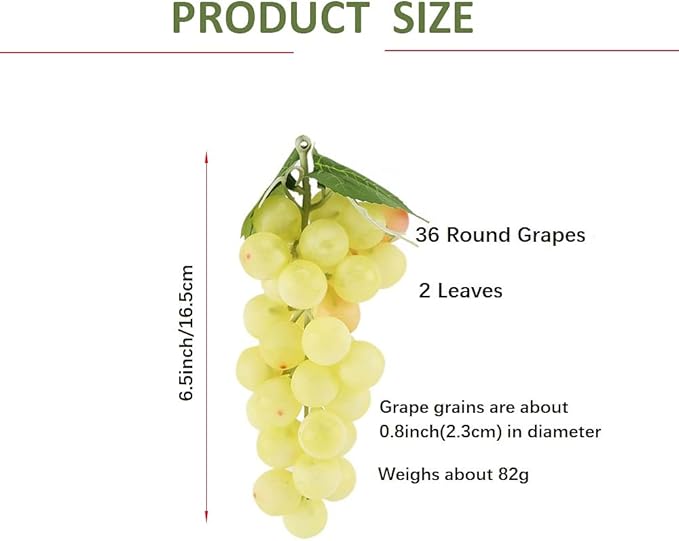 PRODUCT SIZE

6.5inch/16.5cm

36 Round Grapes

2 Leaves

Grape grains are about 0.8inch(2.3cm) in diameter

Weighs about 82g